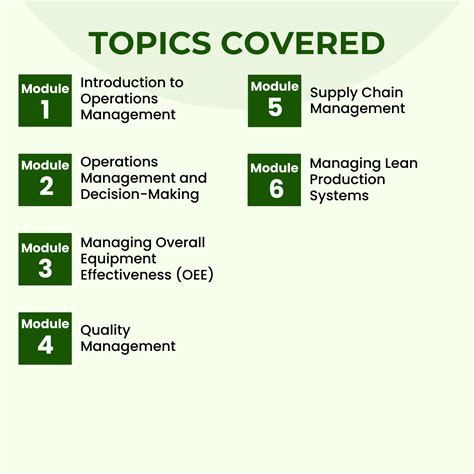 TOPICS COVERED

Module 1 Introduction to Operations Management

Module 2 Operations Management and Decision-Making

Module 3 Managing Overall Equipment Effectiveness (OEE)

Module 4 Quality Management

Module 5 Supply Chain Management

Module 6 Managing Lean Production Systems